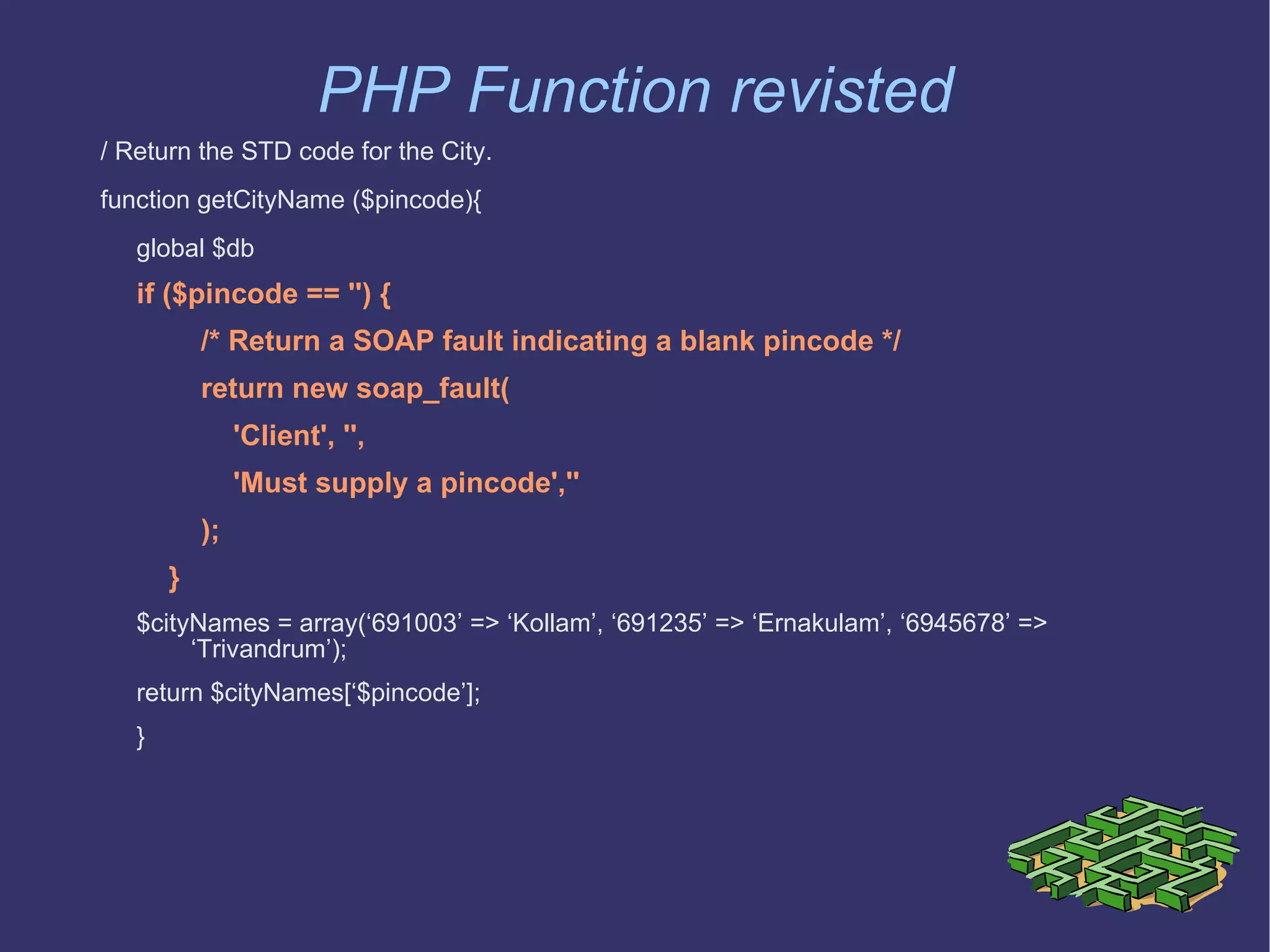 PHP Function revisted

/ Return the STD code for the City.

function getCityName ($pincode){

global $db

if ($pincode == '') {

/* Return a SOAP fault indicating a blank pincode */

return new soap_fault(

'Client', '',

'Must supply a pincode',''

);

}

$cityNames = array(‘691003’ => ‘Kollam’, ‘691235’ => ‘Ernakulam’, ‘6945678’ => ‘Trivandrum’);

return $cityNames[‘$pincode’];

}